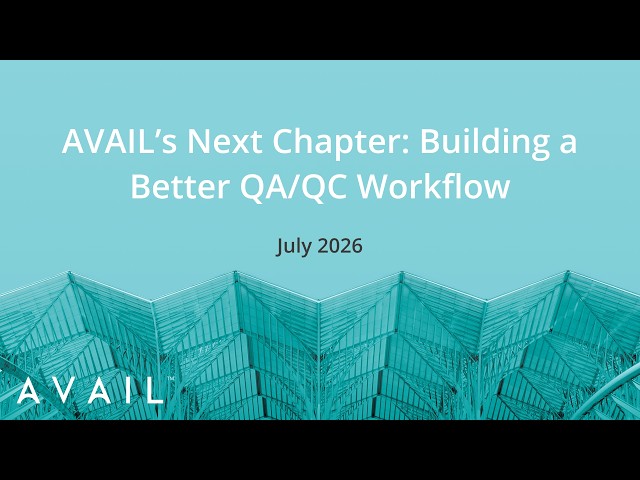 AVAIL's Next Chapter: Building a Better QA/QC Workflow

July 2026

AVAIL™